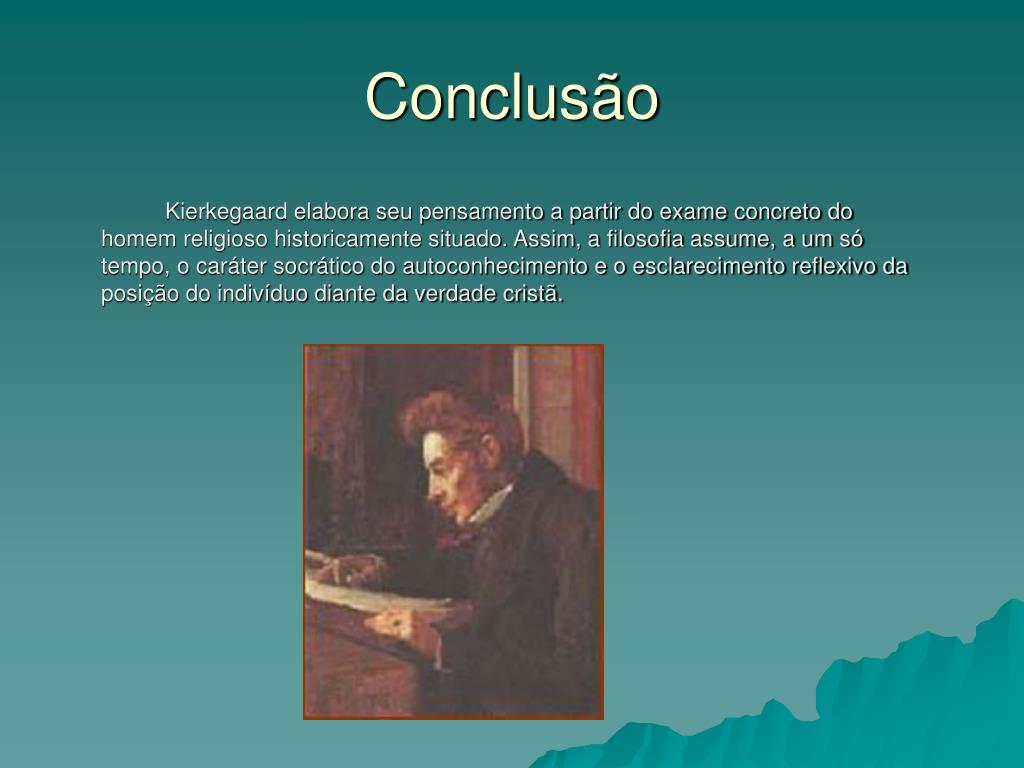 Conclusão

Kierkegaard elabora seu pensamento a partir do exame concreto do homem religioso historicamente situado. Assim, a filosofia assume, a um só tempo, o caráter socrático do autoconhecimento e o esclarecimento reflexivo da posição do indivíduo diante da verdade cristã.